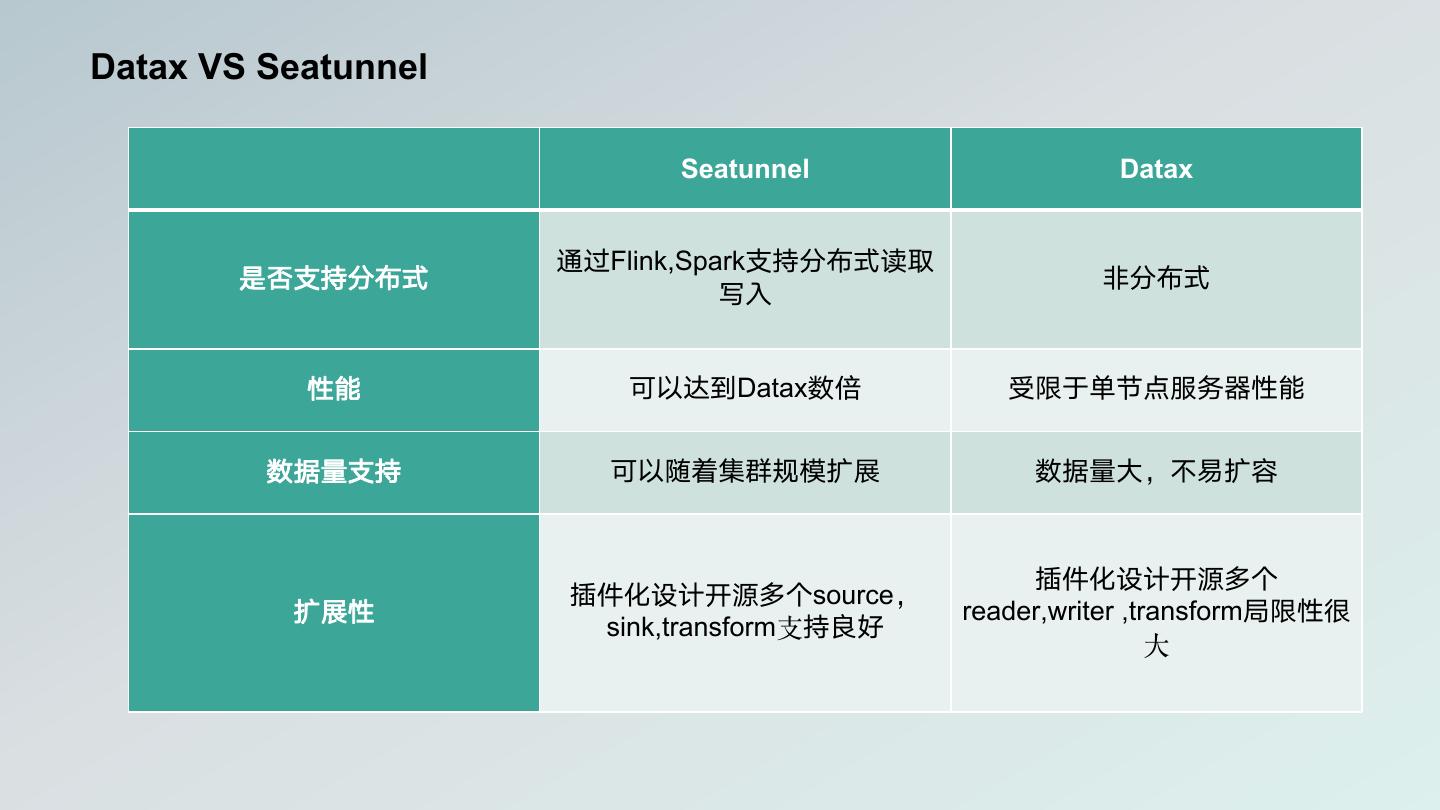 Datax VS Seatunnel

| | Seatunnel | Datax |
|---|---|---|
| 是否支持分布式 | 通过Flink,Spark支持分布式读取写入 | 非分布式 |
| 性能 | 可以达到Datax数倍 | 受限于单节点服务器性能 |
| 数据量支持 | 可以随着集群规模扩展 | 数据量大，不易扩容 |
| 扩展性 | 插件化设计开源多个source，sink,transform支持良好 | 插件化设计开源多个reader,writer ,transform局限性很大 |